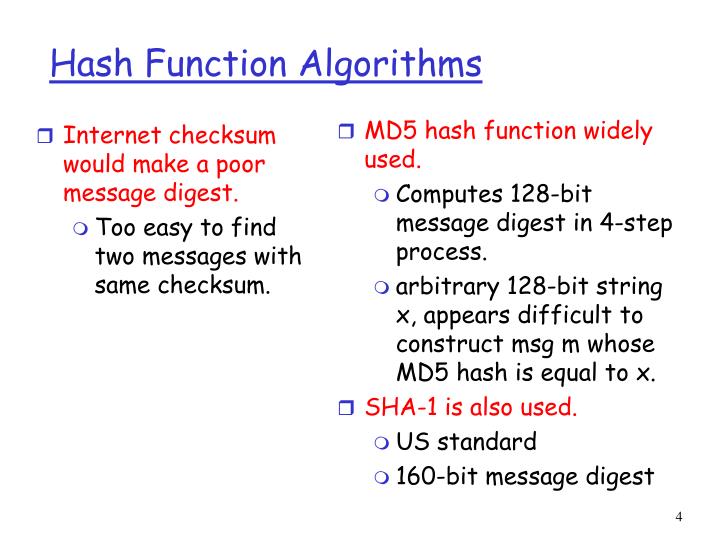 Hash Function Algorithms

Internet checksum would make a poor message digest.

Too easy to find two messages with same checksum.

MD5 hash function widely used.

Computes 128-bit message digest in 4-step process.

arbitrary 128-bit string x, appears difficult to construct msg m whose MD5 hash is equal to x.

SHA-1 is also used.

US standard

160-bit message digest

4